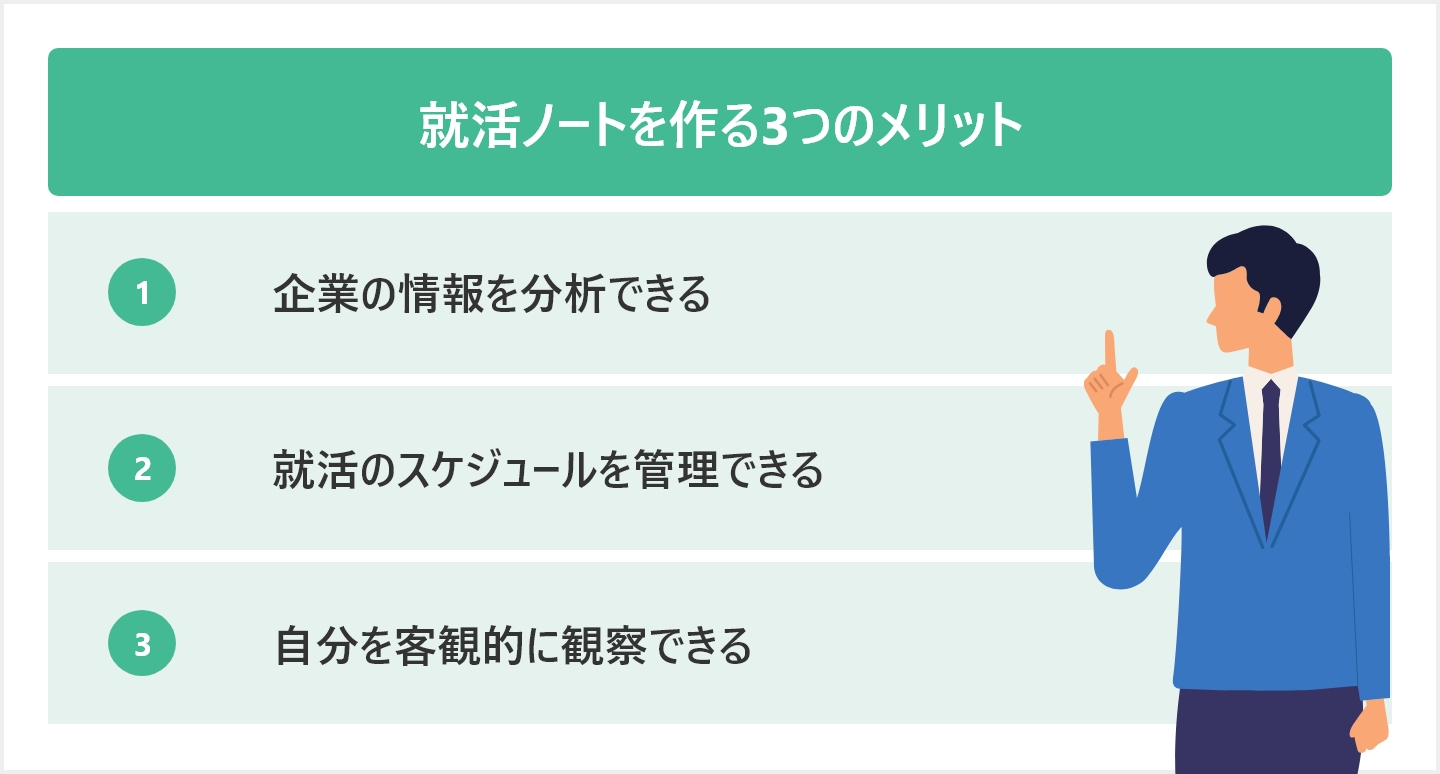 就活ノートを作る3つのメリット

1 企業の情報を分析できる

2 就活のスケジュールを管理できる

3 自分を客観的に観察できる